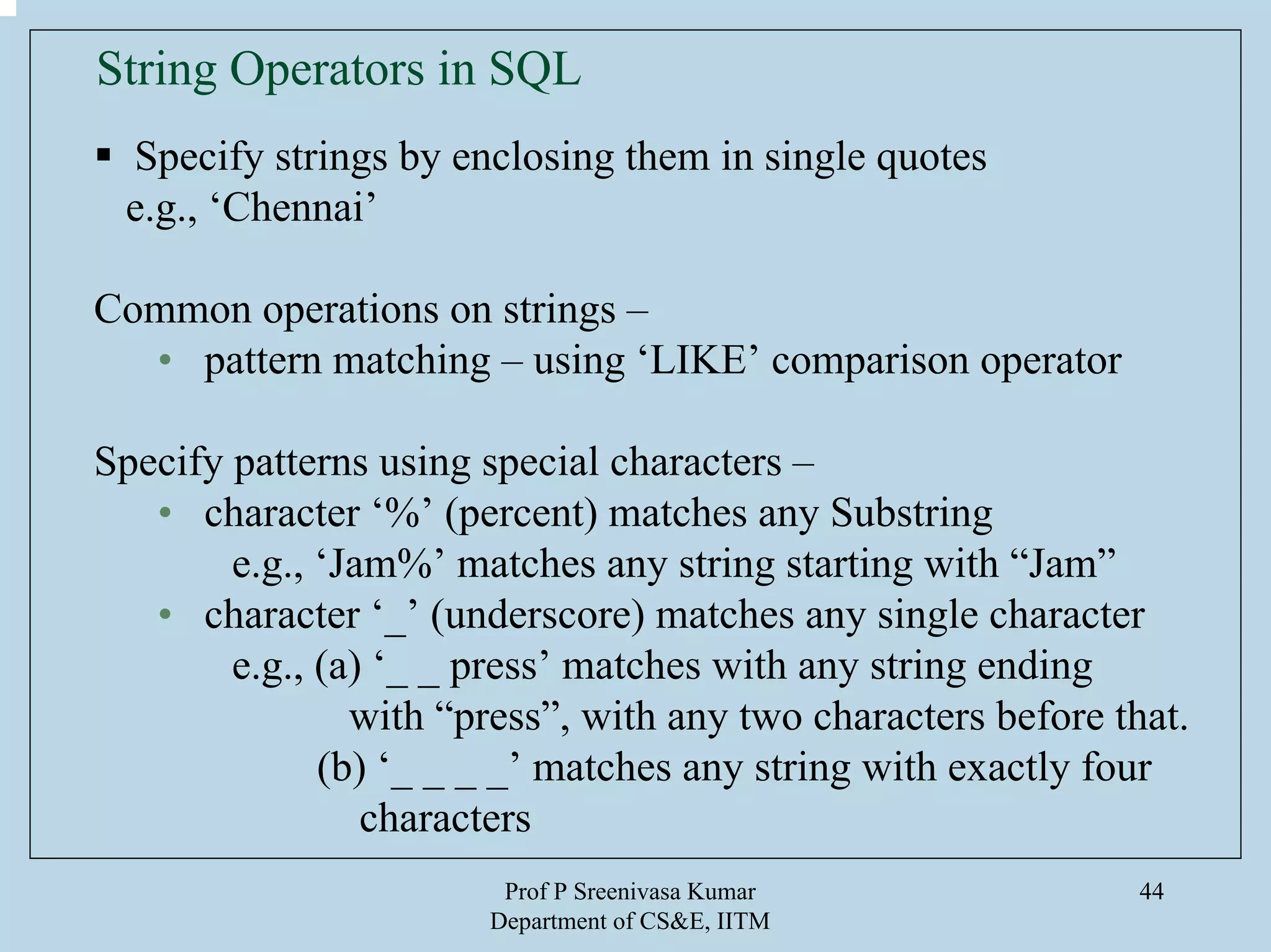 String Operators in SQL

▪ Specify strings by enclosing them in single quotes
e.g., ‘Chennai’

Common operations on strings –
• pattern matching – using ‘LIKE’ comparison operator

Specify patterns using special characters –
• character ‘%’ (percent) matches any Substring
e.g., ‘Jam%’ matches any string starting with “Jam”
• character ‘_’ (underscore) matches any single character
e.g., (a) ‘_ _ press’ matches with any string ending with “press”, with any two characters before that.
(b) ‘_ _ _ _’ matches any string with exactly four characters

Prof P Sreenivasa Kumar
Department of CS&E, IITM

44